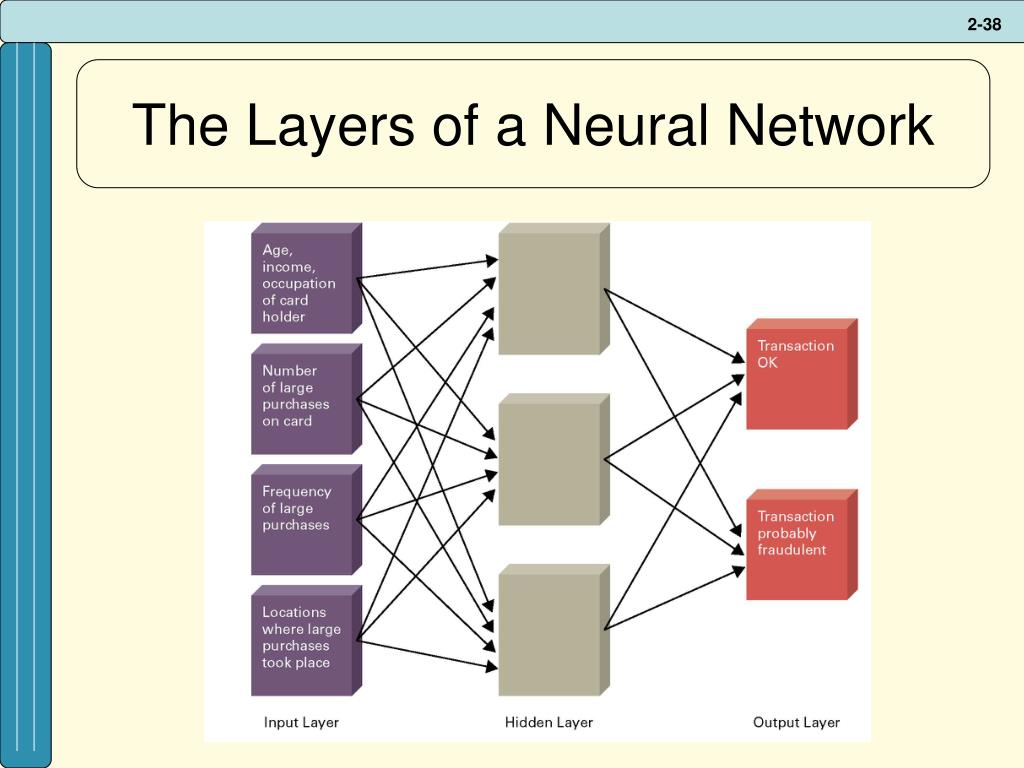 2-38

The Layers of a Neural Network

Age, income, occupation of card holder

Number of large purchases on card

Frequency of large purchases

Locations where large purchases took place

Transaction OK

Transaction probably fraudulent

Input Layer

Hidden Layer

Output Layer